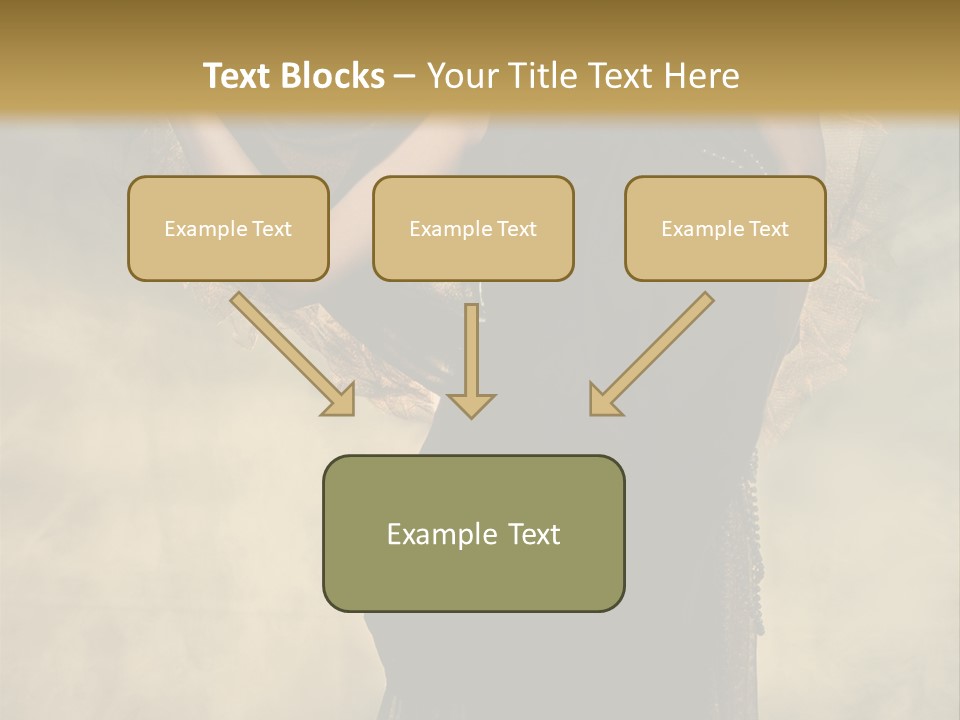 Text Blocks – Your Title Text Here

Example Text

Example Text

Example Text

Example Text